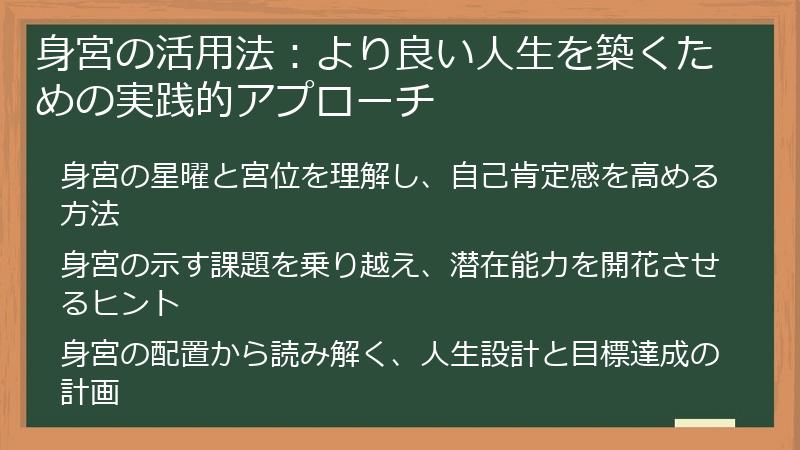 身宮の活用法：より良い人生を築くための実践的アプローチ

身宮の星曜と宮位を理解し、自己肯定感を高める方法

身宮の示す課題を乗り越え、潜在能力を開花させるヒント

身宮の配置から読み解く、人生設計と目標達成の計画